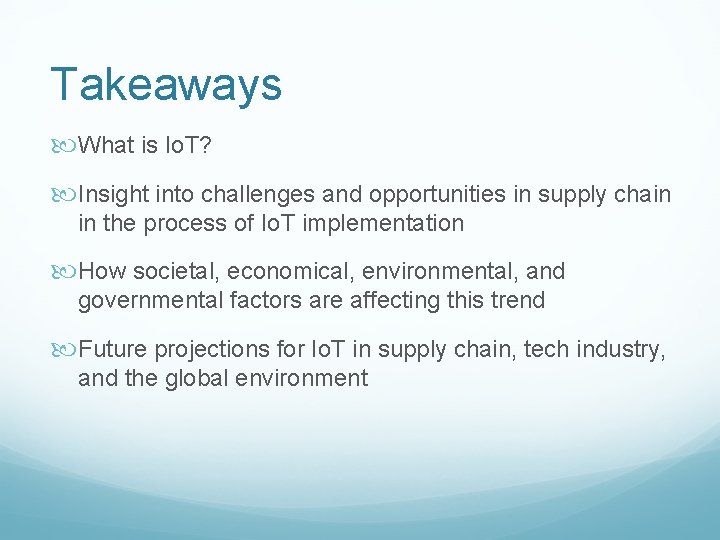 Takeaways

What is IoT?

Insight into challenges and opportunities in supply chain in the process of IoT implementation

How societal, economical, environmental, and governmental factors are affecting this trend

Future projections for IoT in supply chain, tech industry, and the global environment